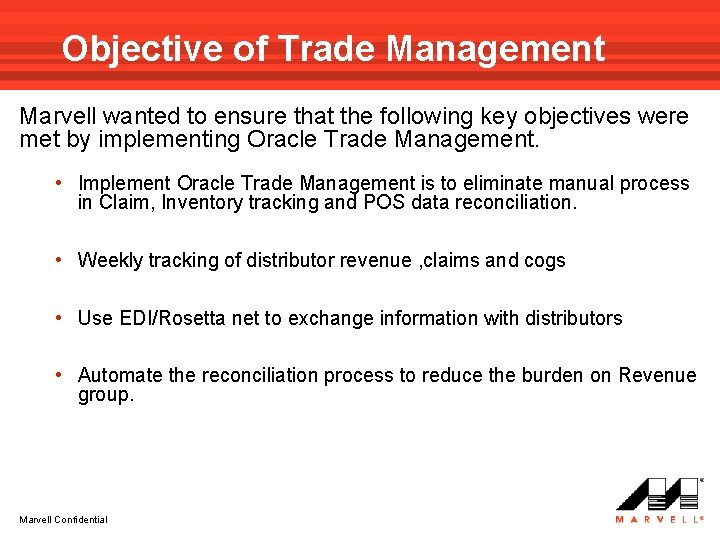 Objective of Trade Management

Marvell wanted to ensure that the following key objectives were met by implementing Oracle Trade Management.

• Implement Oracle Trade Management is to eliminate manual process in Claim, Inventory tracking and POS data reconciliation.

• Weekly tracking of distributor revenue ,claims and cogs

• Use EDI/Rosetta net to exchange information with distributors

• Automate the reconciliation process to reduce the burden on Revenue group.

Marvell Confidential

MARVELL®